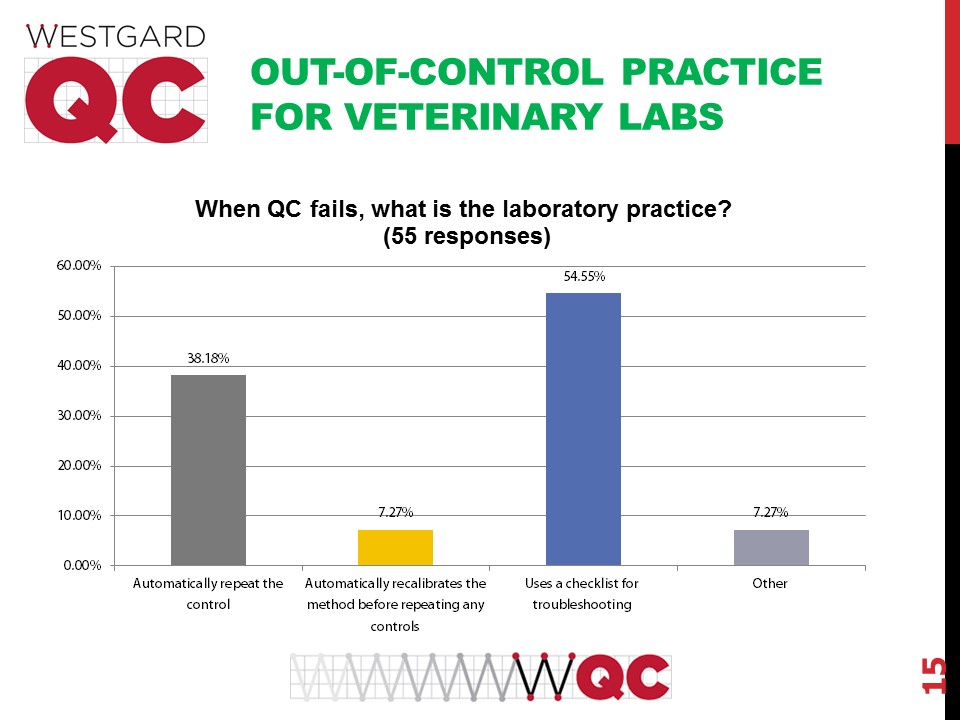 WESTGARD
QC

OUT-OF-CONTROL PRACTICE FOR VETERINARY LABS

When QC fails, what is the laboratory practice?
(55 responses)

60.00%
50.00%
40.00%
30.00%
20.00%
10.00%
0.00%

38.18%
7.27%
54.55%
7.27%

Automatically repeat the control
Automatically recalibrates the method before repeating any controls
Uses a checklist for troubleshooting
Other

WQC

15